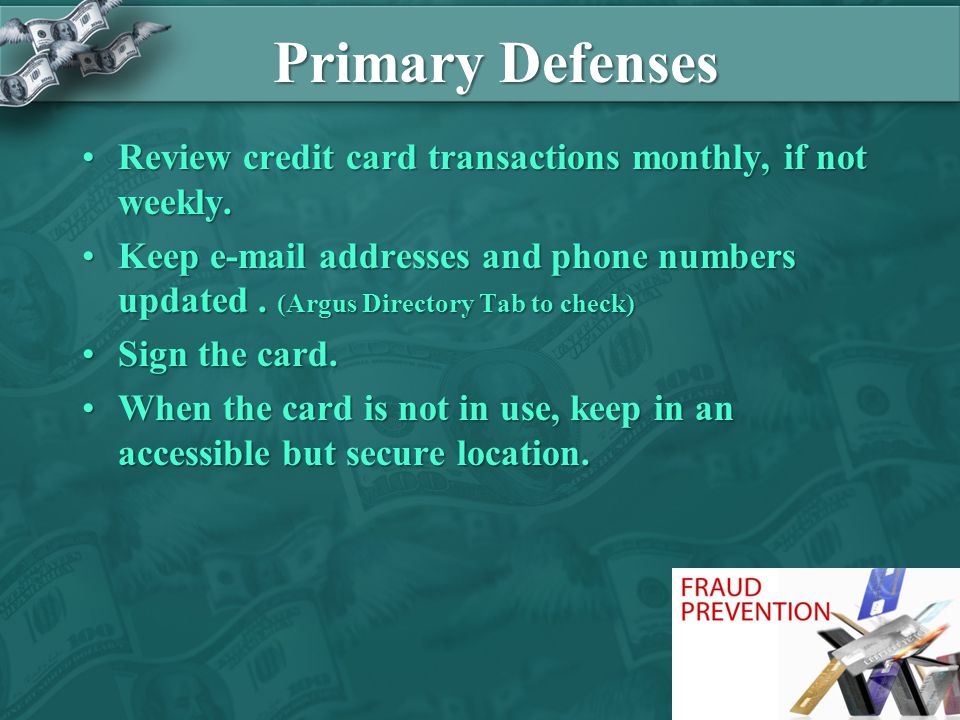 Primary Defenses

• Review credit card transactions monthly, if not weekly.
• Keep e-mail addresses and phone numbers updated . (Argus Directory Tab to check)
• Sign the card.
• When the card is not in use, keep in an accessible but secure location.

FRAUD
PREVENTION